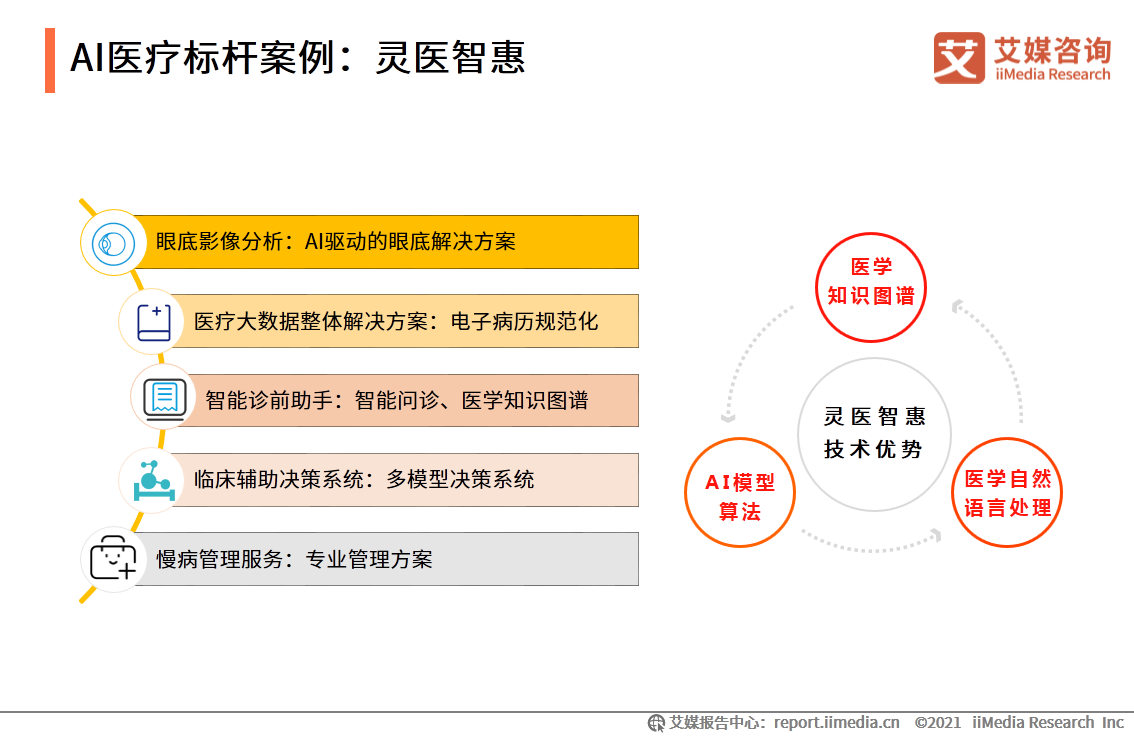 AI医疗标杆案例：灵医智惠

艾媒咨询
iiMedia Research

眼底影像分析：AI驱动的眼底解决方案

医疗大数据整体解决方案：电子病历规范化

智能诊前助手：智能问诊、医学知识图谱

临床辅助决策系统：多模型决策系统

慢病管理服务：专业管理方案

医学知识图谱

灵医智惠技术优势

AI模型算法

医学自然语言处理

艾媒报告中心：report.iimedia.cn ©2021 iiMedia Research Inc